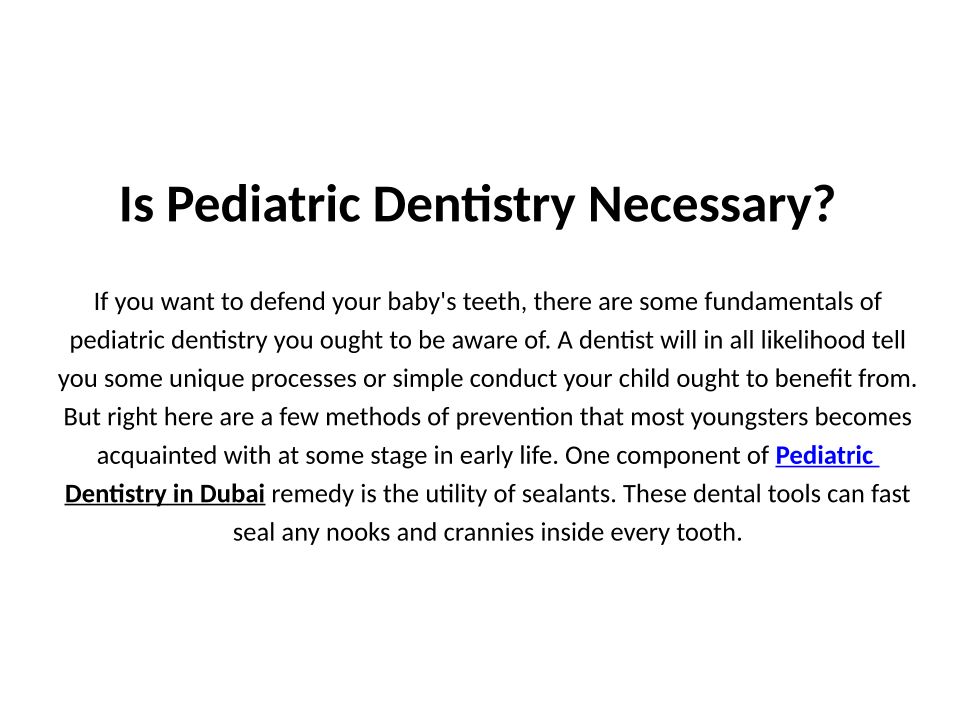 Is Pediatric Dentistry Necessary?

If you want to defend your baby's teeth, there are some fundamentals of pediatric dentistry you ought to be aware of. A dentist will in all likelihood tell you some unique processes or simple conduct your child ought to benefit from. But right here are a few methods of prevention that most youngsters becomes acquainted with at some stage in early life. One component of Pediatric Dentistry in Dubai remedy is the utility of sealants. These dental tools can fast seal any nooks and crannies inside every tooth.